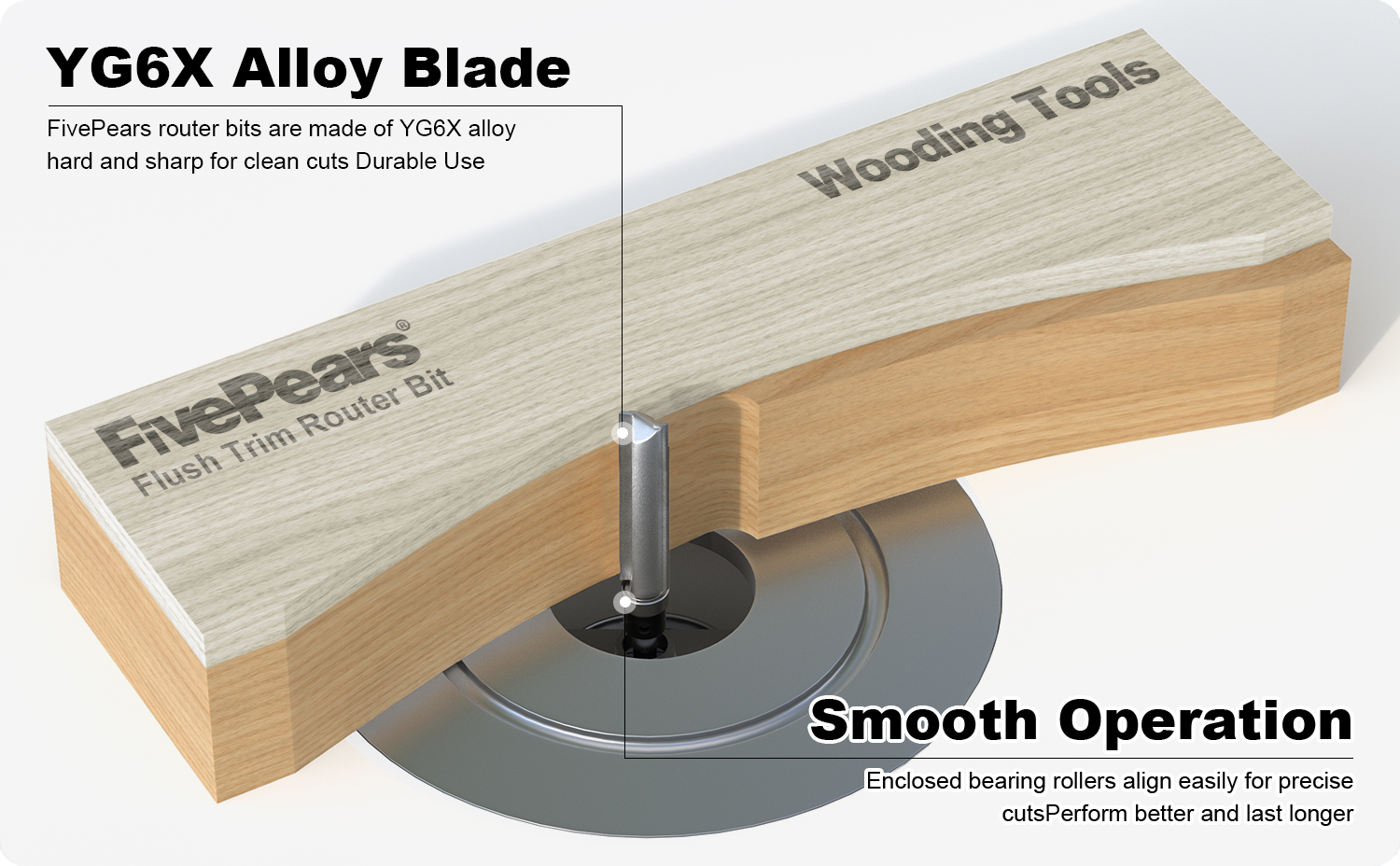 YG6X Alloy Blade

FivePears router bits are made of YG6X alloy hard and sharp for clean cuts Durable Use

Wooding Tools

FivePears®
Flush Trim Router Bit

Smooth Operation

Enclosed bearing rollers align easily for precise cutsPerform better and last longer